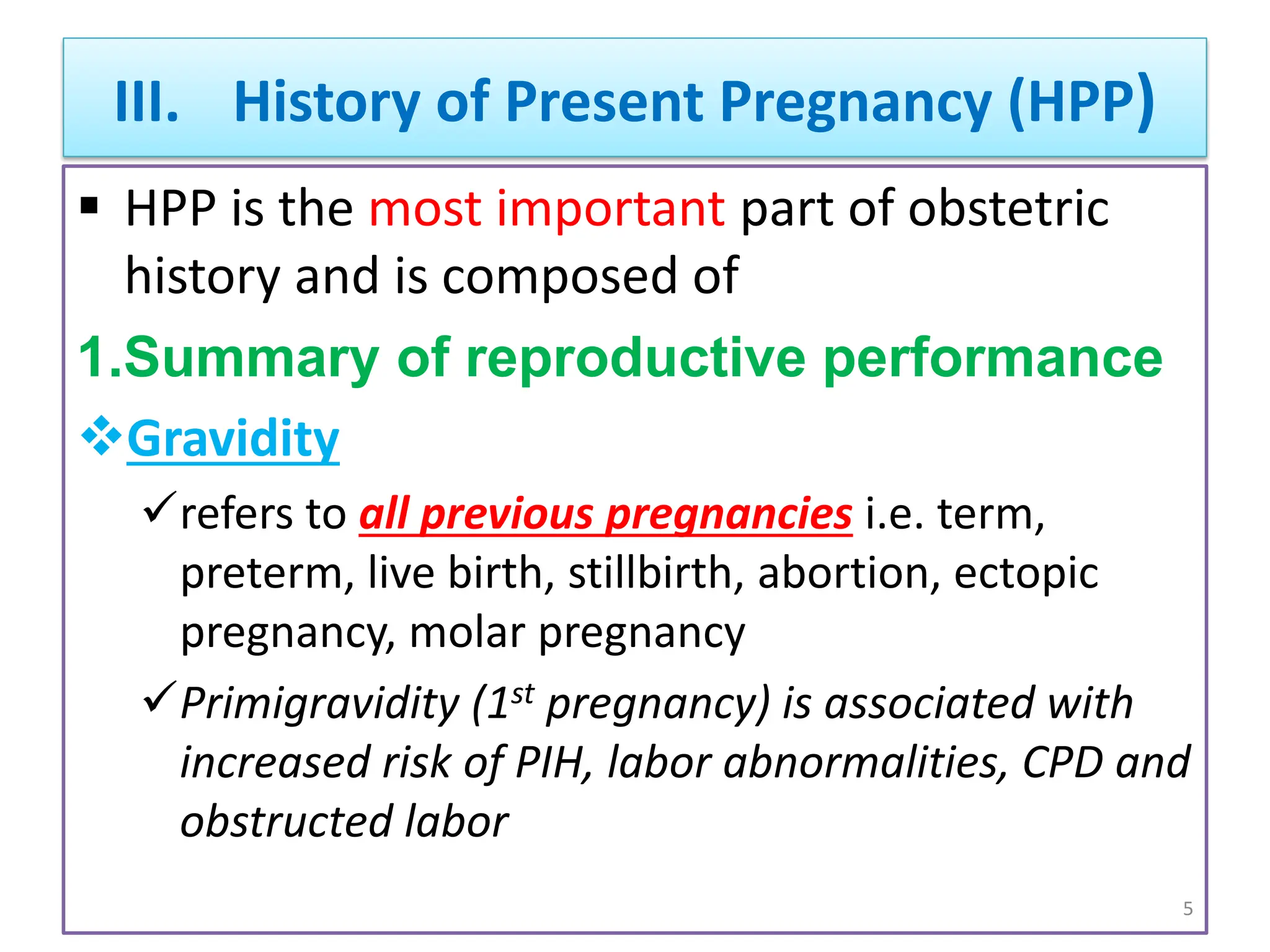 III. History of Present Pregnancy (HPP)

▪ HPP is the most important part of obstetric history and is composed of

1.Summary of reproductive performance

❖Gravidity

✓refers to all previous pregnancies i.e. term, preterm, live birth, stillbirth, abortion, ectopic pregnancy, molar pregnancy

✓Primigravidity ($1^{st}$ pregnancy) is associated with increased risk of PIH, labor abnormalities, CPD and obstructed labor

5